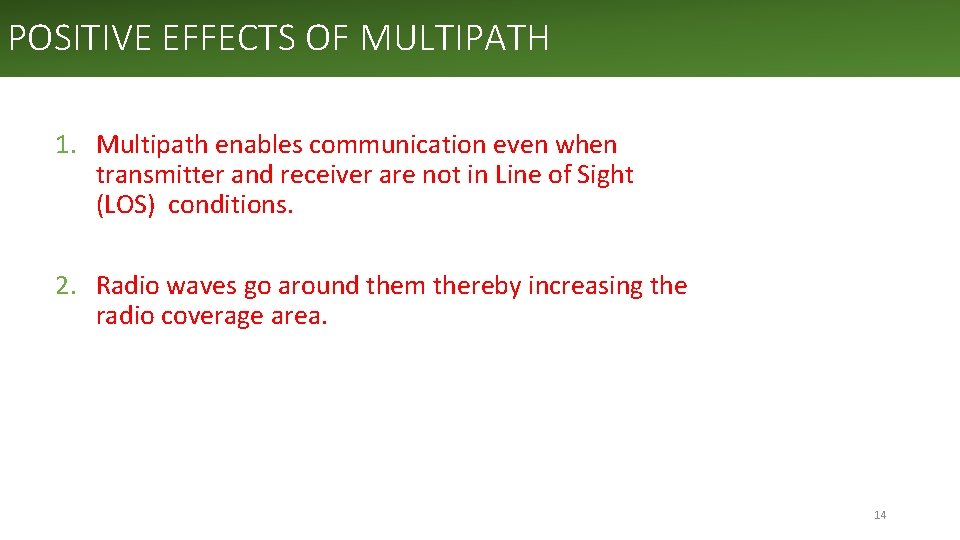 POSITIVE EFFECTS OF MULTIPATH

1. Multipath enables communication even when transmitter and receiver are not in Line of Sight (LOS)  conditions.

2. Radio waves go around them thereby increasing the radio coverage area.

14